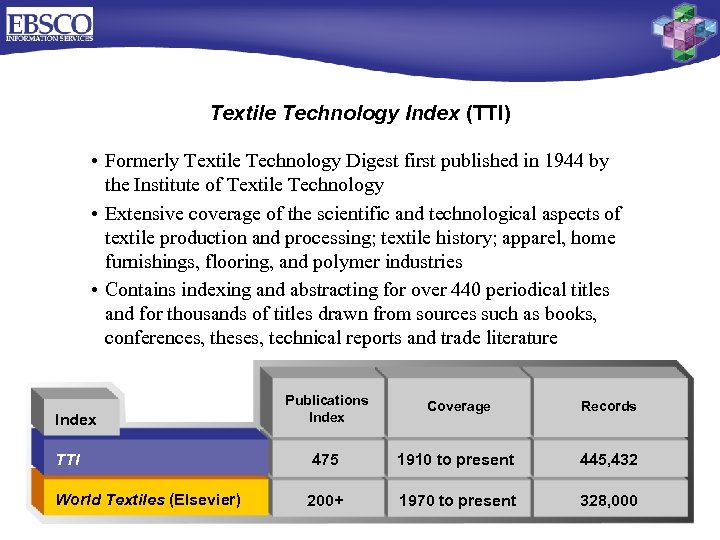 EBSCO
INFORMATION SERVICES

Textile Technology Index (TTI)

• Formerly Textile Technology Digest first published in 1944 by the Institute of Textile Technology

• Extensive coverage of the scientific and technological aspects of textile production and processing; textile history; apparel, home furnishings, flooring, and polymer industries

• Contains indexing and abstracting for over 440 periodical titles and for thousands of titles drawn from sources such as books, conferences, theses, technical reports and trade literature

| Index | Publications Index | Coverage | Records |
|---|---|---|---|
| TTI | 475 | 1910 to present | 445,432 |
| World Textiles (Elsevier) | 200+ | 1970 to present | 328,000 |